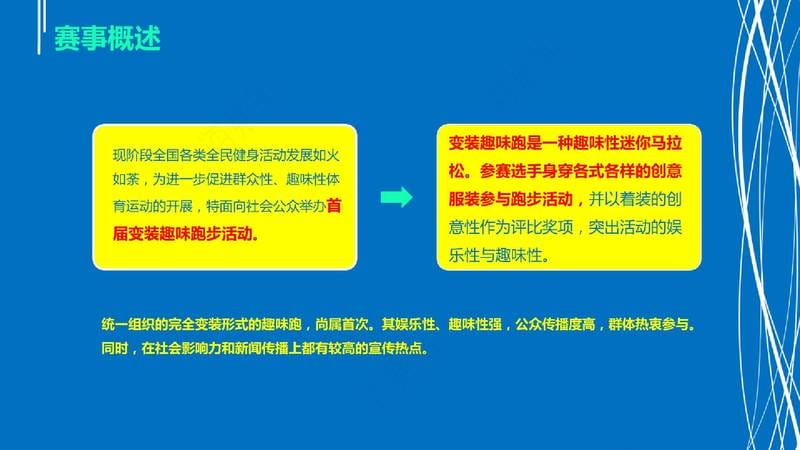 赛事概述

现阶段全国各类全民健身活动发展如火如荼，为进一步促进群众性、趣味性体育运动的开展，特面向社会公众举办首届变装趣味跑步活动。

变装趣味跑是一种趣味性迷你马拉松。参赛选手身穿各式各样的创意服装参与跑步活动，并以着装的创意性作为评比奖项，突出活动的娱乐性与趣味性。

统一组织的完全变装形式的趣味跑，尚属首次。其娱乐性、趣味性强，公众传播度高，群体热衷参与。同时，在社会影响力和新闻传播上都有较高的宣传热点。